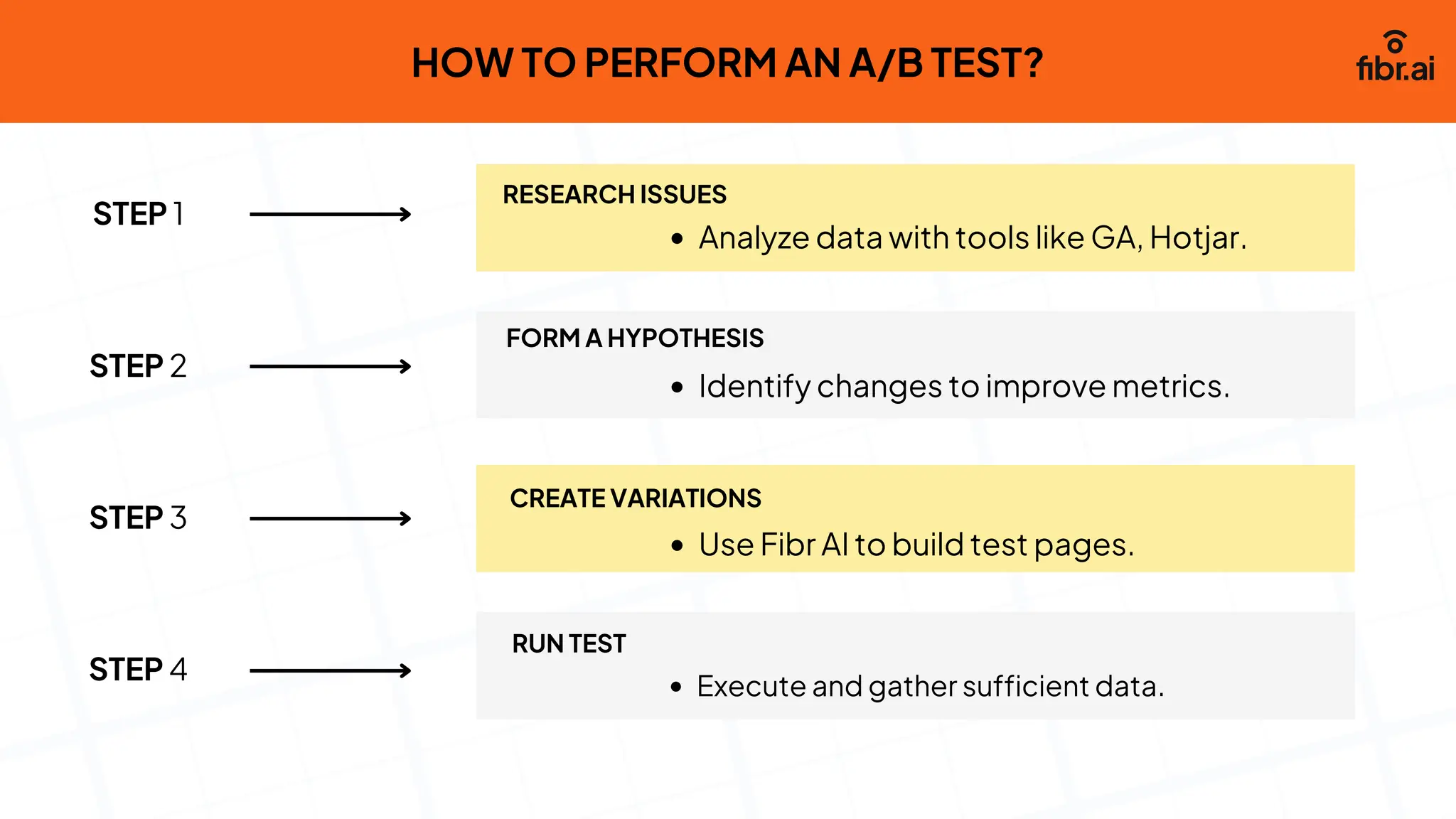 HOW TO PERFORM AN A/B TEST?

fibr.ai

STEP 1

RESEARCH ISSUES
• Analyze data with tools like GA, Hotjar.

STEP 2

FORM A HYPOTHESIS
• Identify changes to improve metrics.

STEP 3

CREATE VARIATIONS
• Use Fibr AI to build test pages.

STEP 4

RUN TEST
• Execute and gather sufficient data.